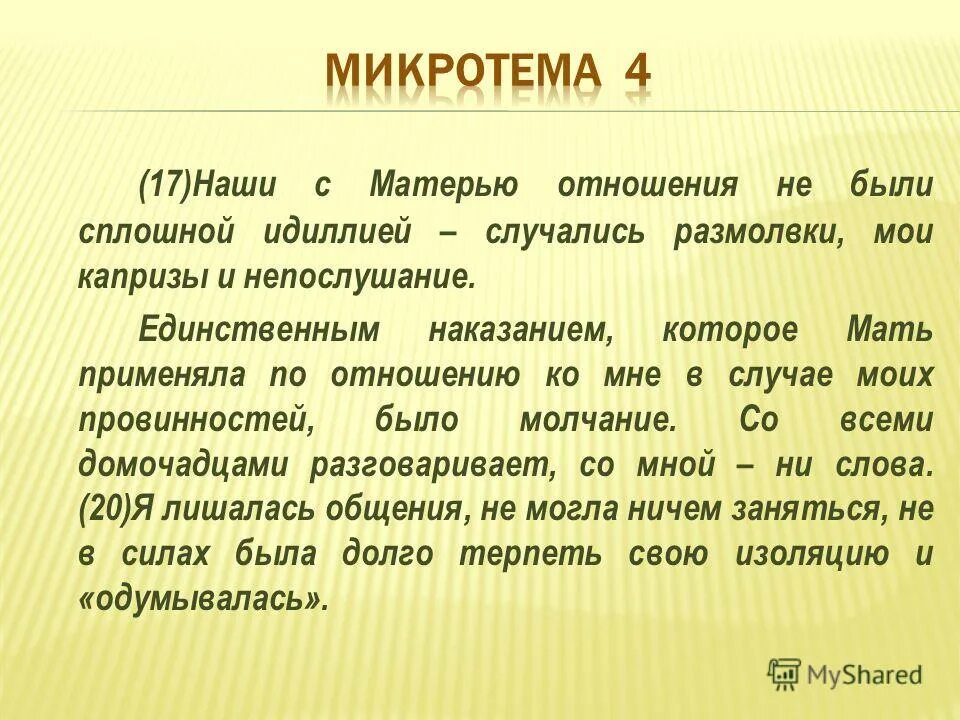 МИКРОТЕМА 4

(17)Наши с Матерью отношения не были сплошной идиллией – случались размолвки, мои капризы и непослушание.

Единственным наказанием, которое Мать применяла по отношению ко мне в случае моих провинностей, было молчание. Со всеми домочадцами разговаривает, со мной – ни слова. (20)Я лишалась общения, не могла ничем заняться, не в силах была долго терпеть свою изоляцию и «одумывалась».

MyShared